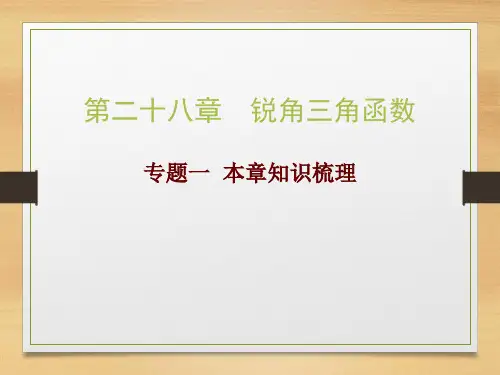 第二十八章　锐角三角函数

专题一　本章知识梳理